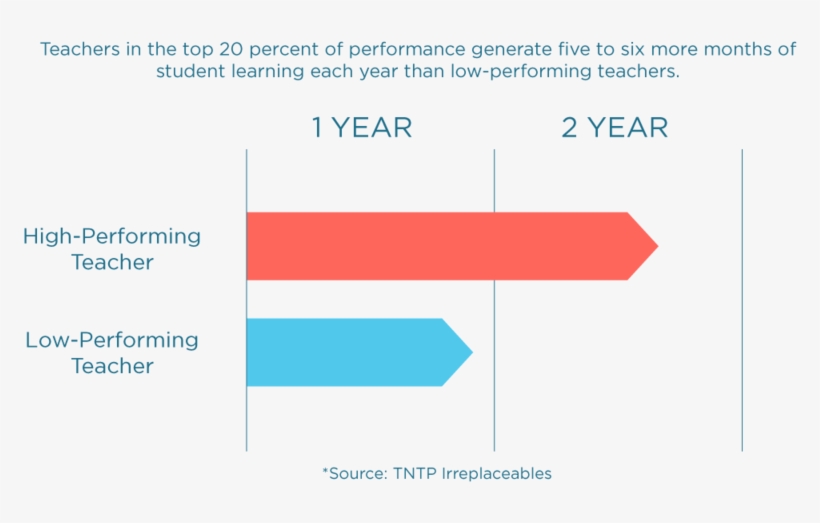 Teachers in the top 20 percent of performance generate five to six more months of student learning each year than low-performing teachers.

1 YEAR

2 YEAR

High-Performing Teacher

Low-Performing Teacher

*Source: TNTP Irreplaceables